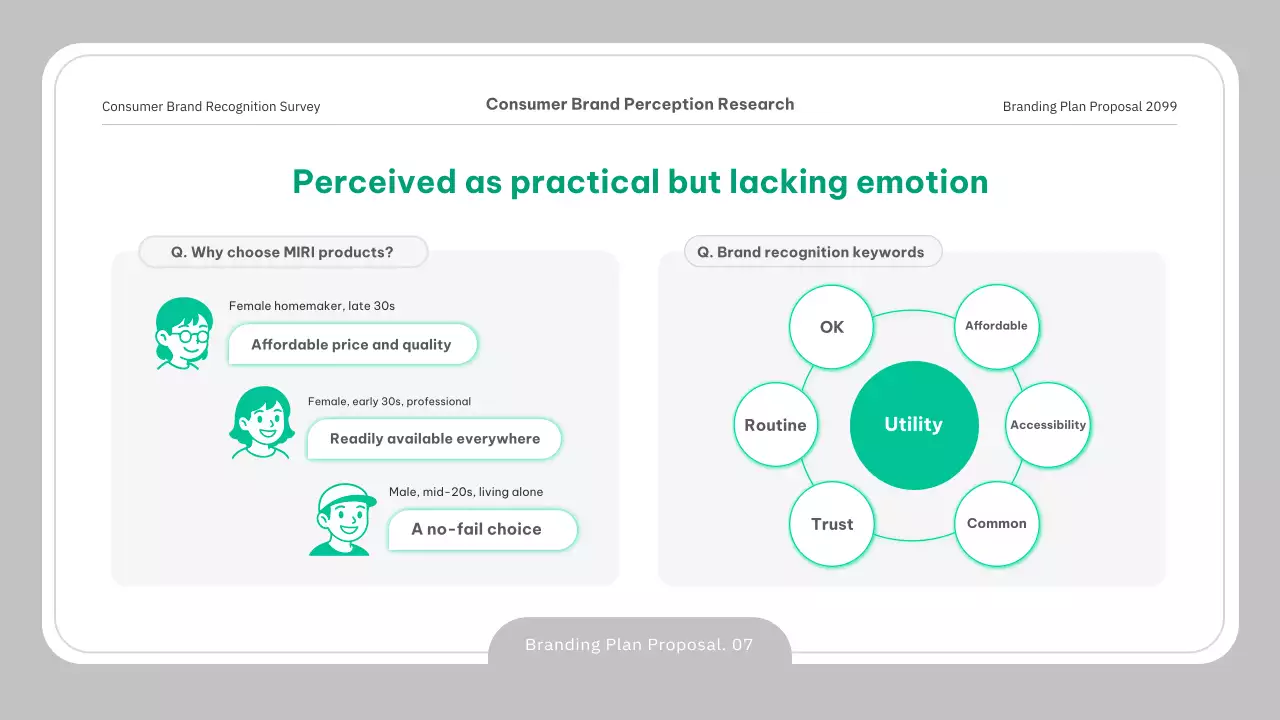 Consumer Brand Recognition Survey

Consumer Brand Perception Research

Branding Plan Proposal 2099

Perceived as practical but lacking emotion

Q. Why choose MIRI products?

Female homemaker, late 30s

Affordable price and quality

Female, early 30s, professional

Readily available everywhere

Male, mid-20s, living alone

A no-fail choice

Q. Brand recognition keywords

OK

Affordable

Routine

Utility

Accessibility

Trust

Common

Branding Plan Proposal. 07